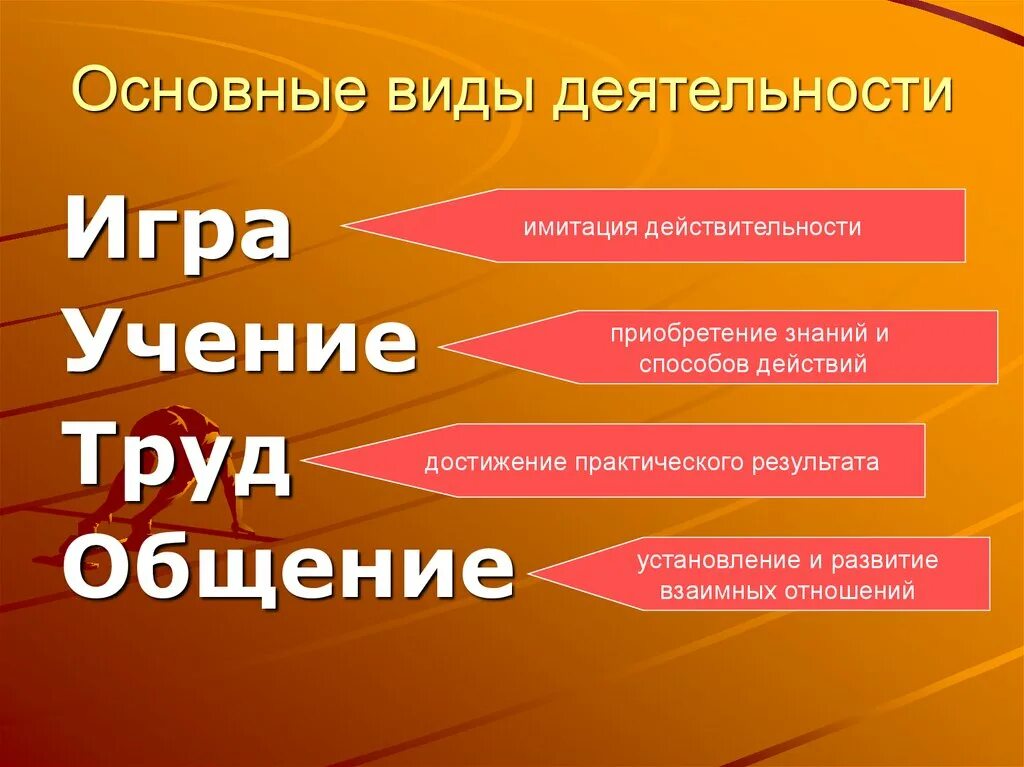 Основные виды деятельности

Игра

имитация действительности

Учение

приобретение знаний и способов действий

Труд

достижение практического результата

Общение

установление и развитие взаимных отношений